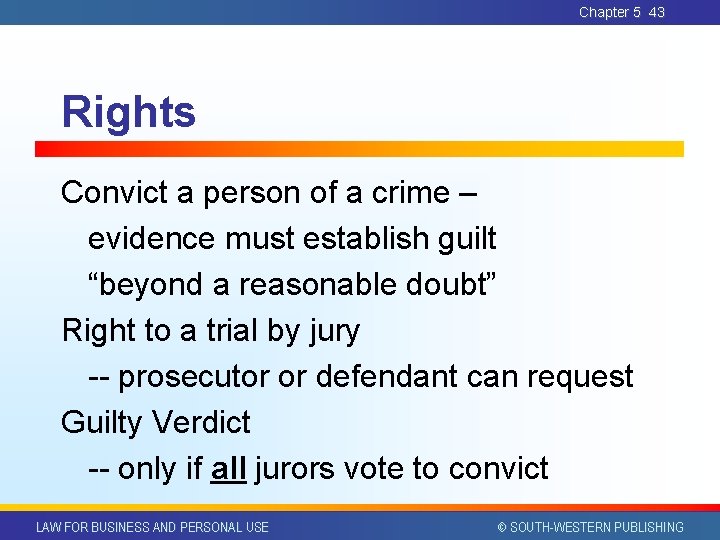 Chapter 5 43

Rights

Convict a person of a crime –

evidence must establish guilt

"beyond a reasonable doubt"

Right to a trial by jury

-- prosecutor or defendant can request

Guilty Verdict

-- only if all jurors vote to convict

LAW FOR BUSINESS AND PERSONAL USE

© SOUTH-WESTERN PUBLISHING